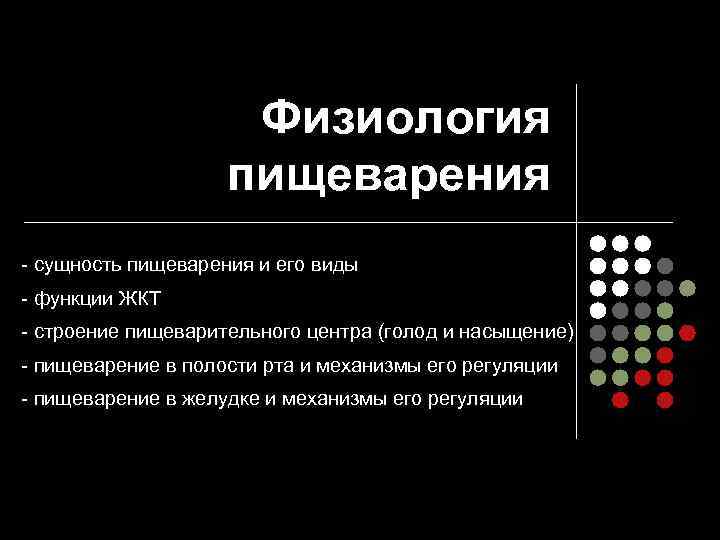 Физиология пищеварения

- сущность пищеварения и его виды
- функции ЖКТ
- строение пищеварительного центра (голод и насыщение)
- пищеварение в полости рта и механизмы его регуляции
- пищеварение в желудке и механизмы его регуляции